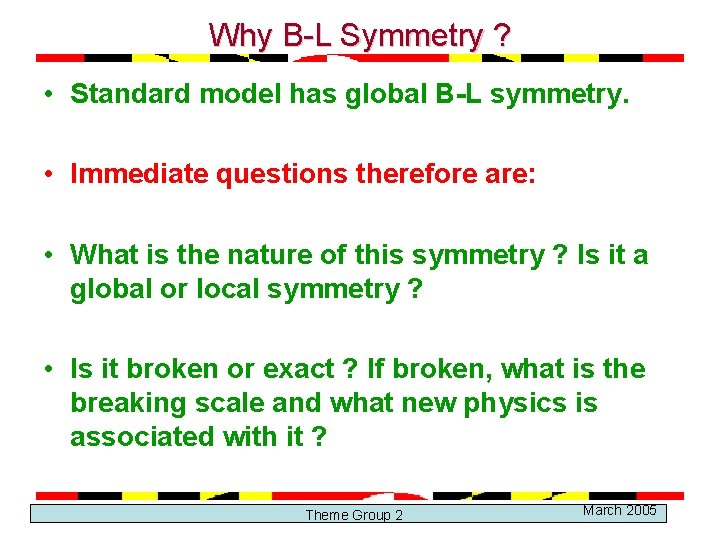 Why B-L Symmetry ?

• Standard model has global B-L symmetry.

• Immediate questions therefore are:

• What is the nature of this symmetry ? Is it a global or local symmetry ?

• Is it broken or exact ? If broken, what is the breaking scale and what new physics is associated with it ?

Theme Group 2

March 2005